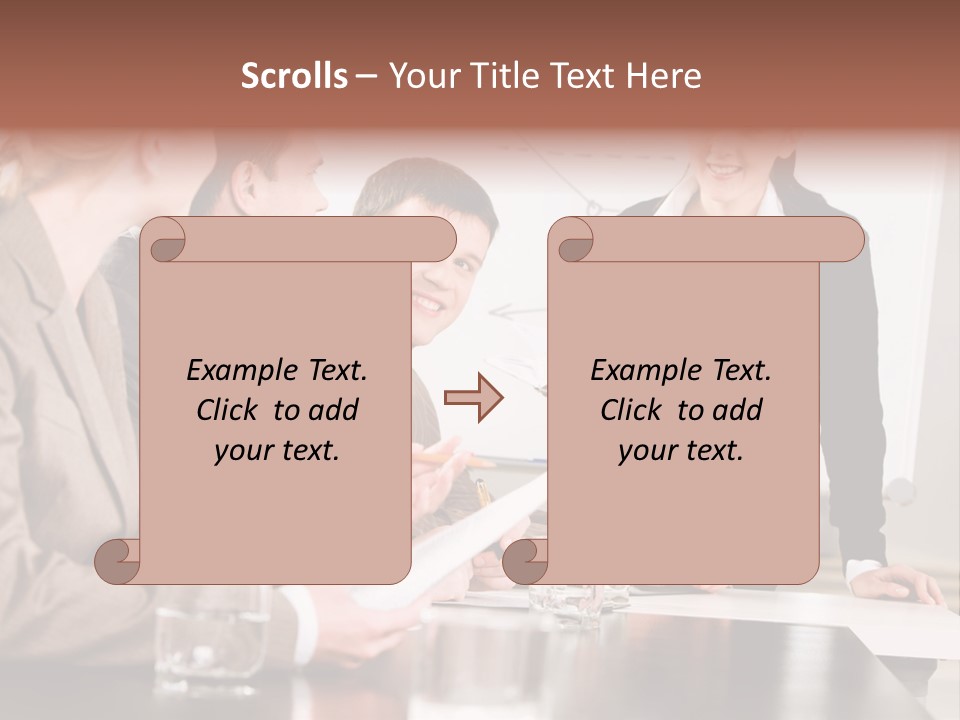 Scrolls – Your Title Text Here

Example Text. Click to add your text.

Example Text. Click to add your text.